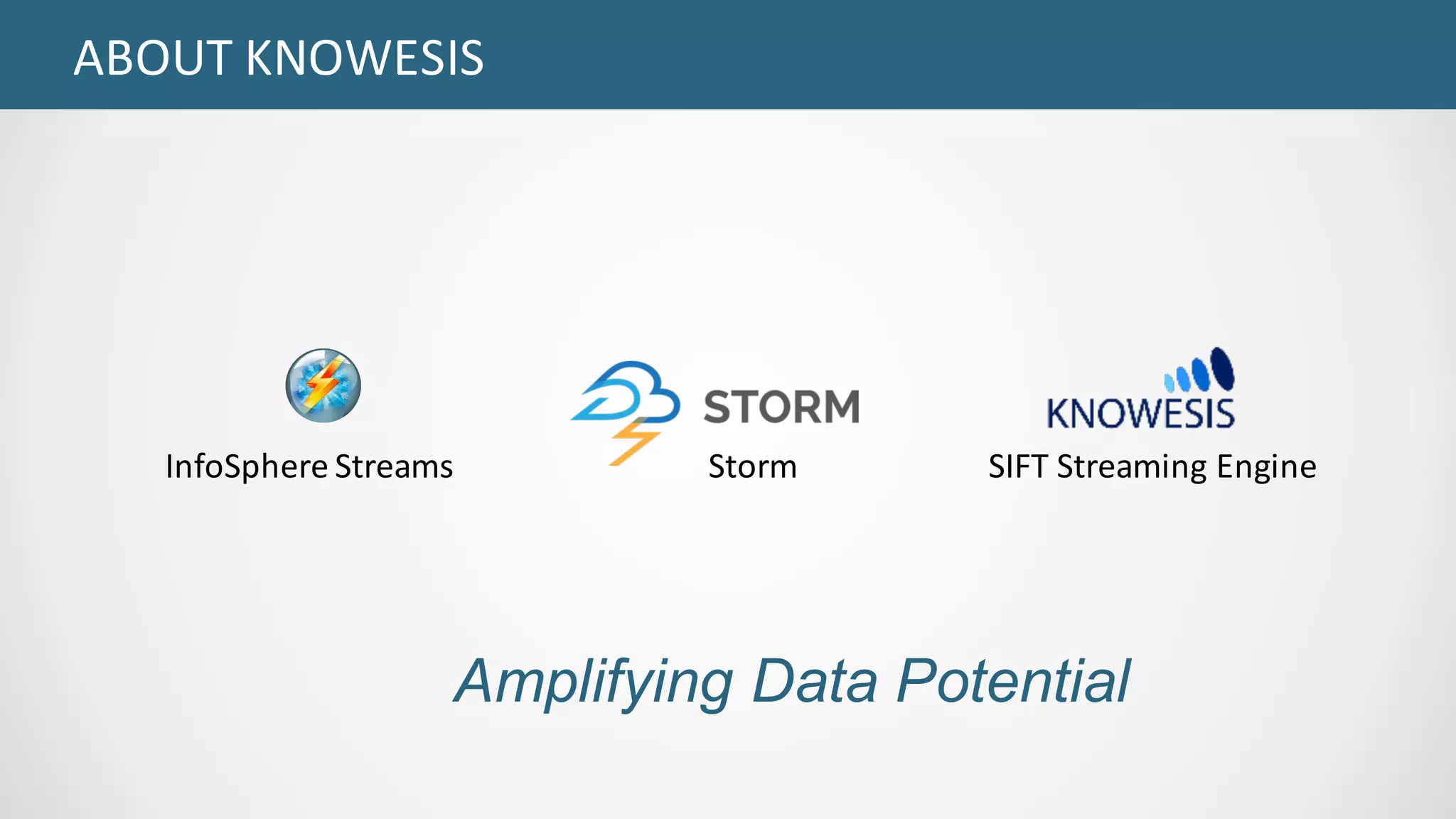 ABOUT KNOWESIS

InfoSphere Streams

STORM

Storm

KNOWESIS

SIFT Streaming Engine

Amplifying Data Potential